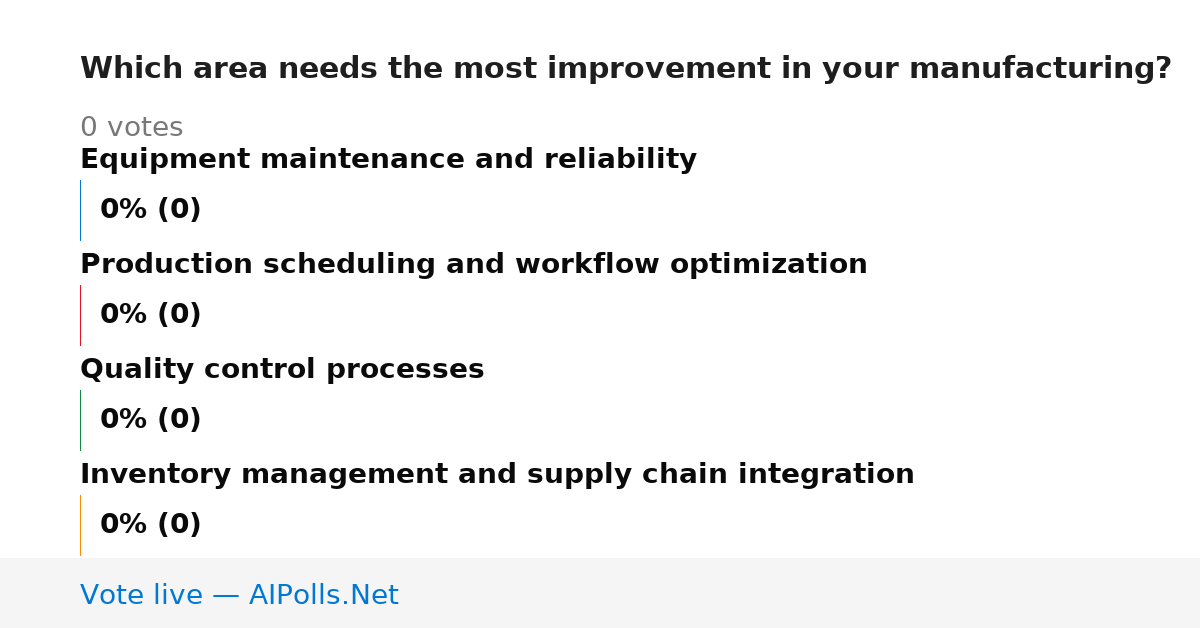 Which area needs the most improvement in your manufacturing?

0 votes

Equipment maintenance and reliability

0% (0)

Production scheduling and workflow optimization

0% (0)

Quality control processes

0% (0)

Inventory management and supply chain integration

0% (0)

Vote live — AIPolls.Net